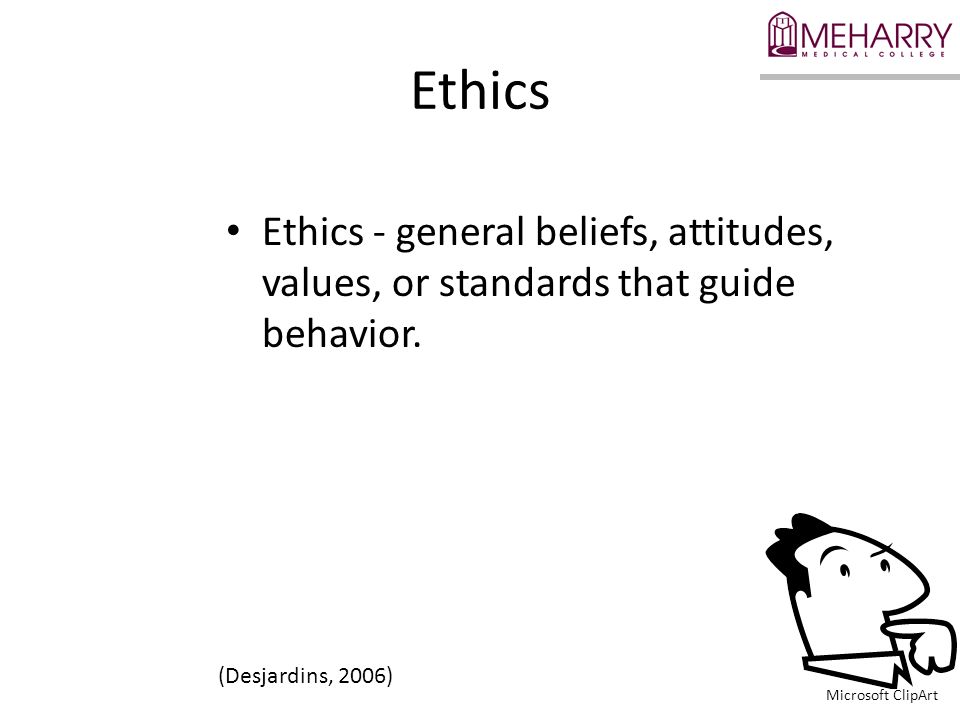 MEHARRY
MEDICAL COLLEGE

Ethics

• Ethics - general beliefs, attitudes, values, or standards that guide behavior.

(Desjardins, 2006)

Microsoft ClipArt